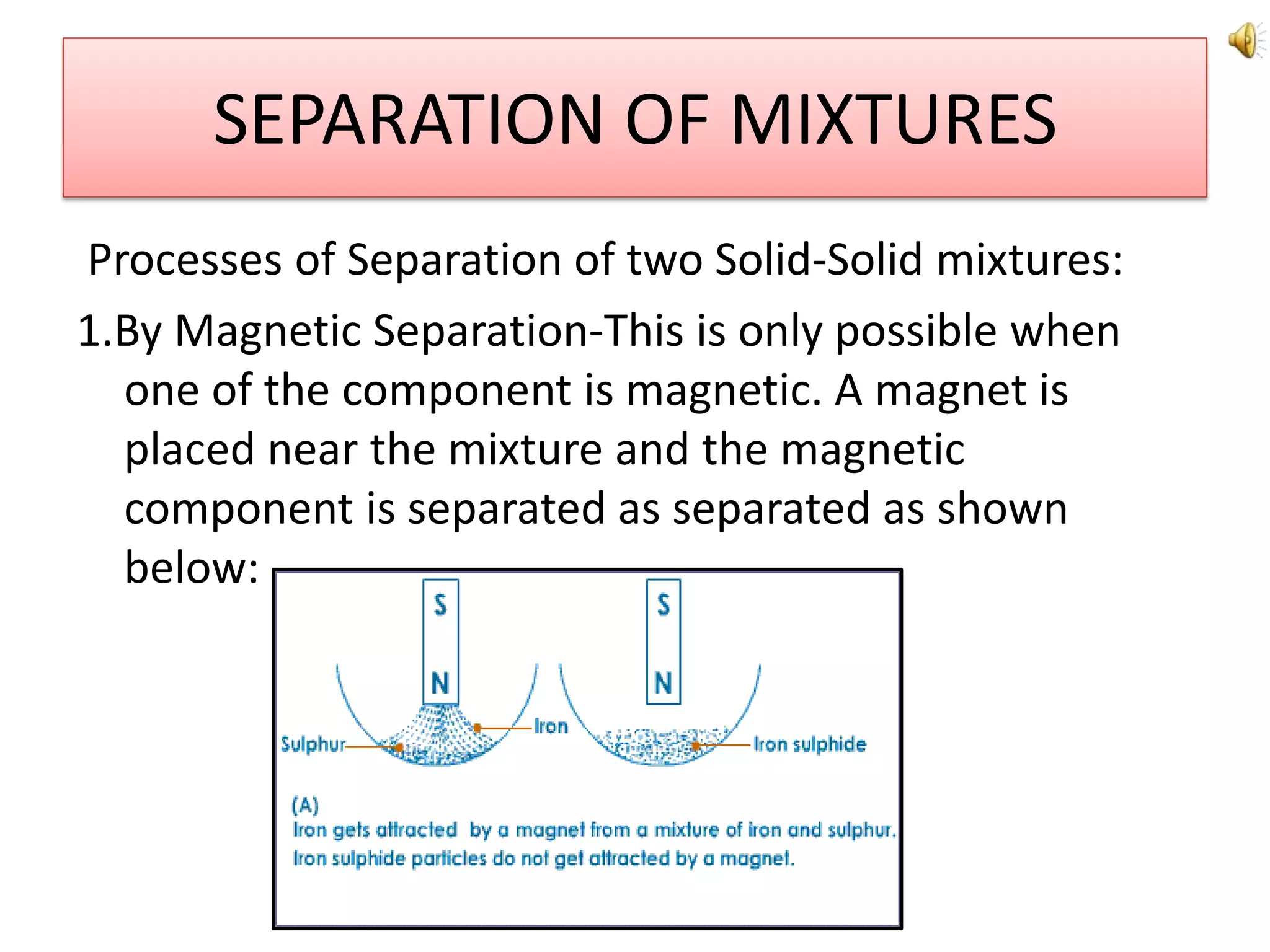 SEPARATION OF MIXTURES

Processes of Separation of two Solid-Solid mixtures:

1.By Magnetic Separation-This is only possible when one of the component is magnetic. A magnet is placed near the mixture and the magnetic component is separated as separated as shown below:

S
N
S
N
Sulphur
Iron
Iron sulphide

(A)
Iron gets attracted by a magnet from a mixture of iron and sulphur.
Iron sulphide particles do not get attracted by a magnet.